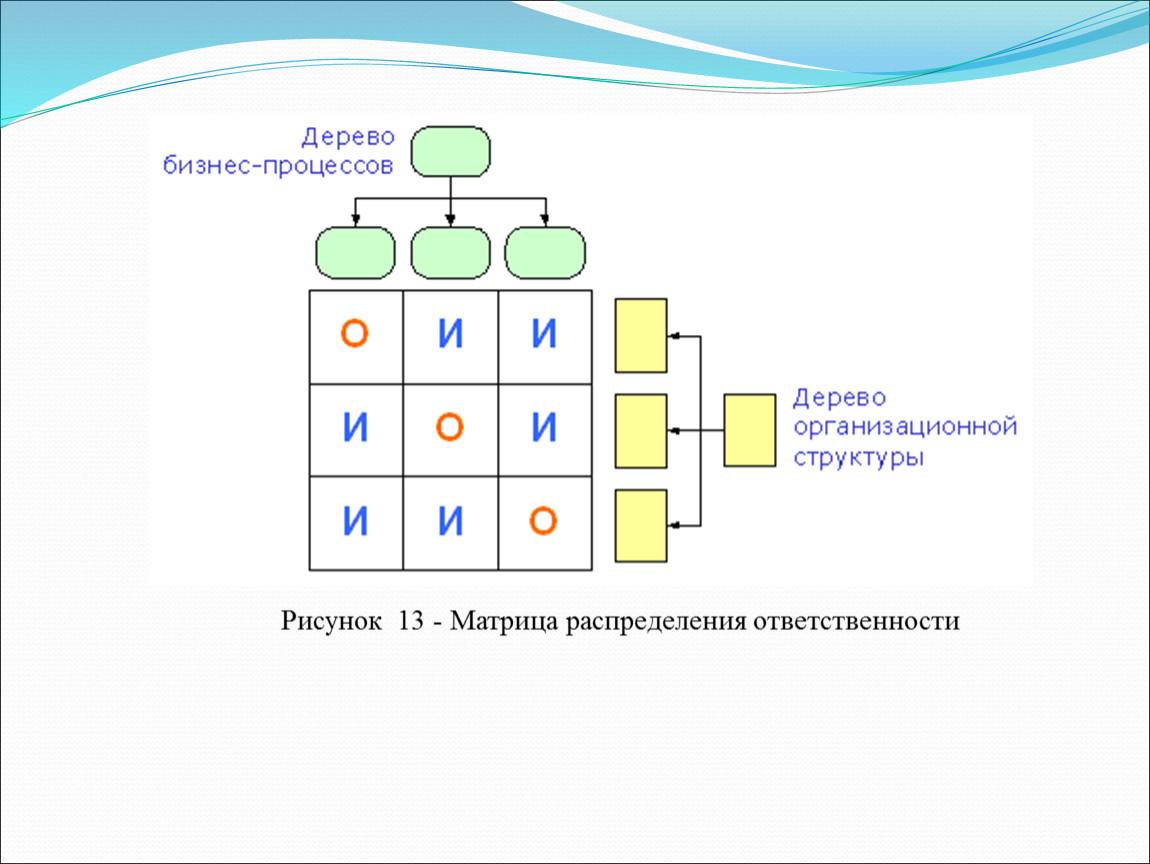 Дерево бизнес-процессов

| О | И | И |
|---|---|---|
| И | О | И |
| И | И | О |

Дерево организационной структуры

Рисунок 13 - Матрица распределения ответственности